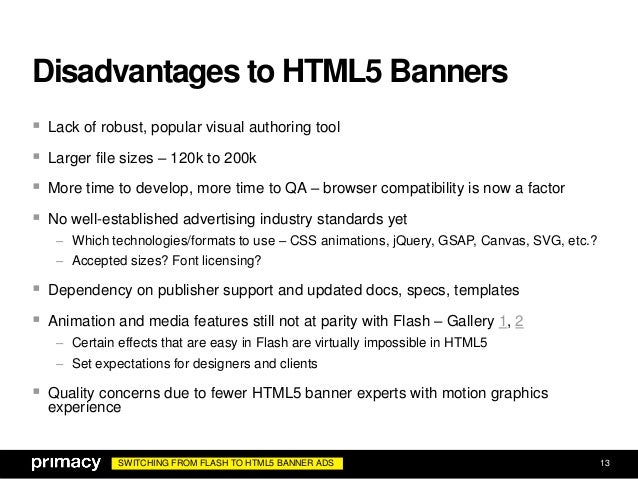 Disadvantages to HTML5 Banners

▪ Lack of robust, popular visual authoring tool

▪ Larger file sizes – 120k to 200k

▪ More time to develop, more time to QA – browser compatibility is now a factor

▪ No well-established advertising industry standards yet
– Which technologies/formats to use – CSS animations, jQuery, GSAP, Canvas, SVG, etc.?
– Accepted sizes? Font licensing?

▪ Dependency on publisher support and updated docs, specs, templates

▪ Animation and media features still not at parity with Flash – Gallery 1, 2
– Certain effects that are easy in Flash are virtually impossible in HTML5
– Set expectations for designers and clients

▪ Quality concerns due to fewer HTML5 banner experts with motion graphics experience

primacy SWITCHING FROM FLASH TO HTML5 BANNER ADS 13